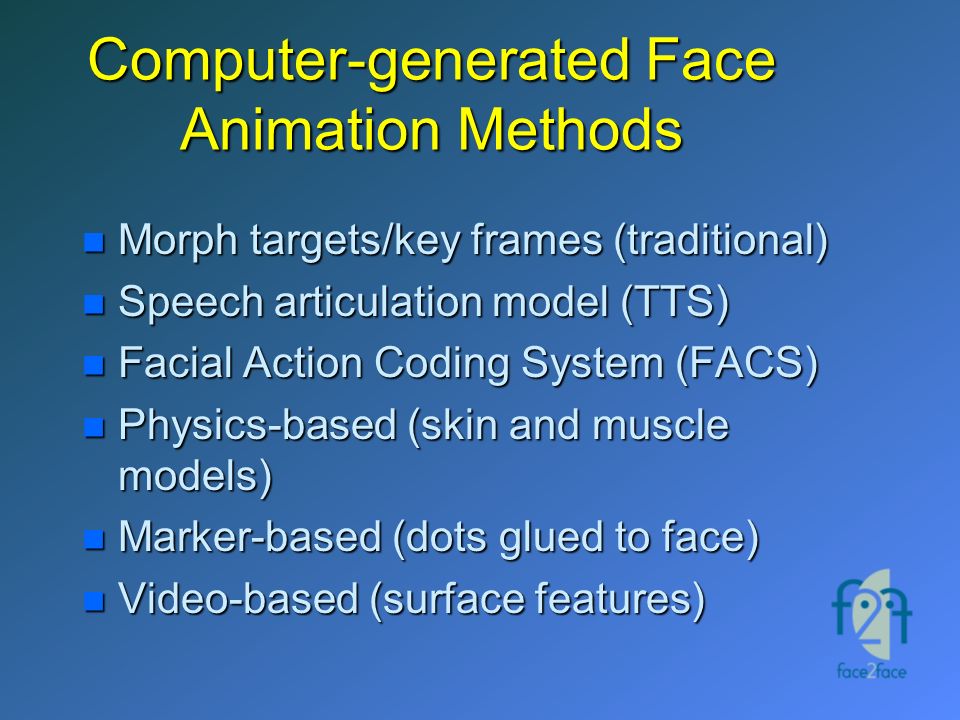 Computer-generated Face Animation Methods

- Morph targets/key frames (traditional)
- Speech articulation model (TTS)
- Facial Action Coding System (FACS)
- Physics-based (skin and muscle models)
- Marker-based (dots glued to face)
- Video-based (surface features)

f2f
face2face